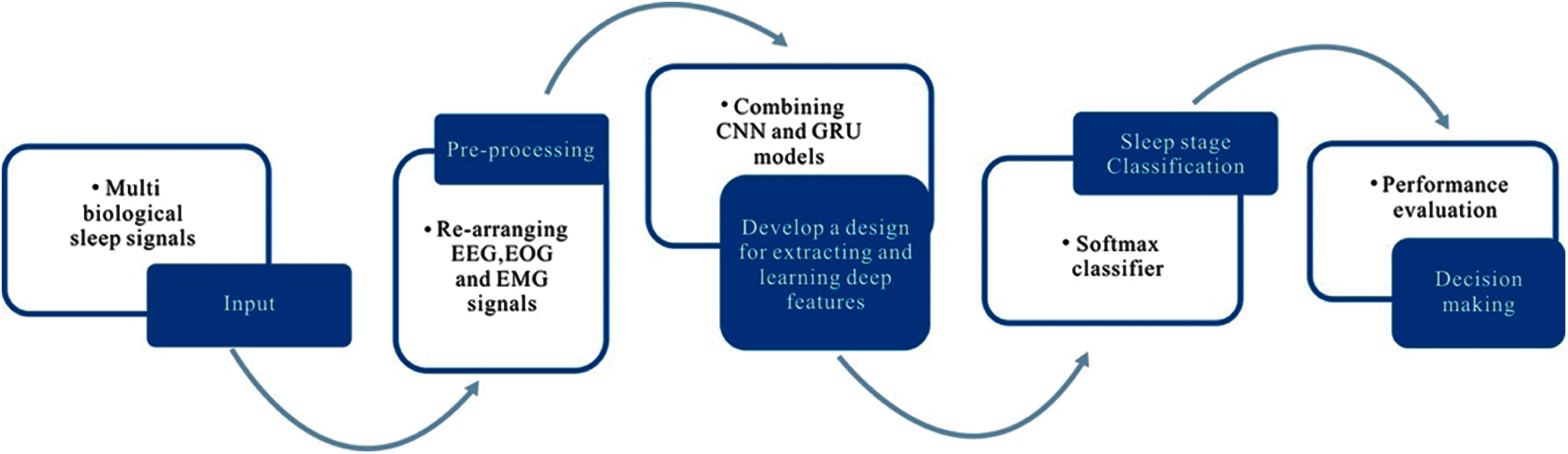 • Multi biological sleep signals

Input

Pre-processing

• Re-arranging EEG,EOG and EMG signals

• Combining CNN and GRU models

Develop a design for extracting and learning deep features

Sleep stage Classification

• Softmax classifier

• Performance evaluation

Decision making